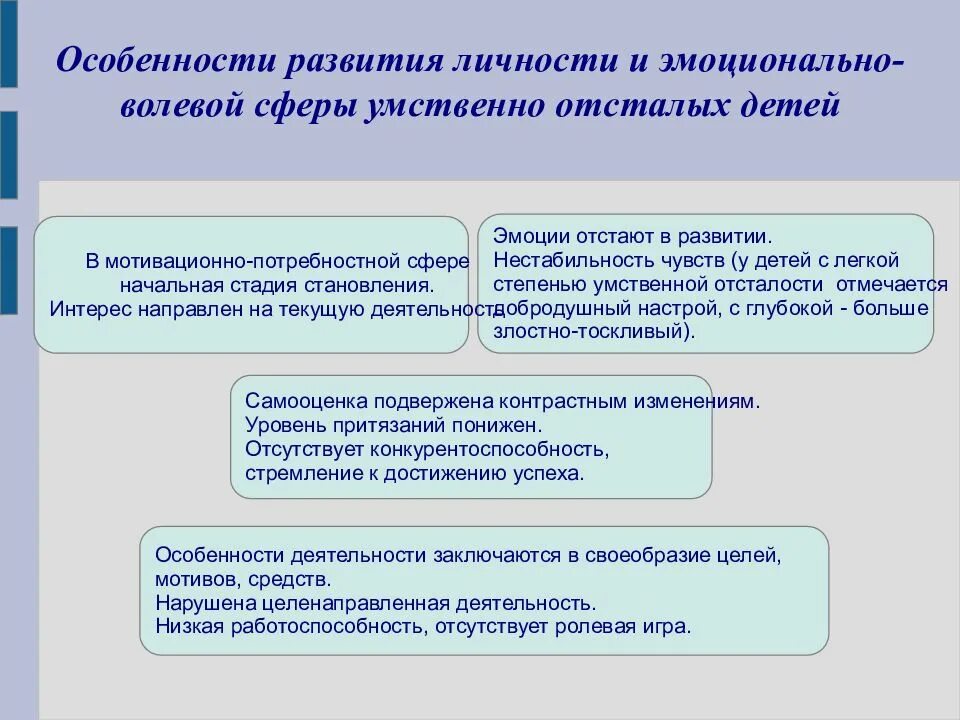 Особенности развития личности и эмоционально-волевой сферы умственно отсталых детей

В мотивационно-потребностной сфере начальная стадия становления.
Интерес направлен на текущую деятельность

Эмоции отстают в развитии.
Нестабильность чувств (у детей с легкой степенью умственной отсталости отмечается добродушный настрой, с глубокой - больше злостно-тоскливый).

Самооценка подвержена контрастным изменениям.
Уровень притязаний понижен.
Отсутствует конкурентоспособность, стремление к достижению успеха.

Особенности деятельности заключаются в своеобразие целей, мотивов, средств.
Нарушена целенаправленная деятельность.
Низкая работоспособность, отсутствует ролевая игра.